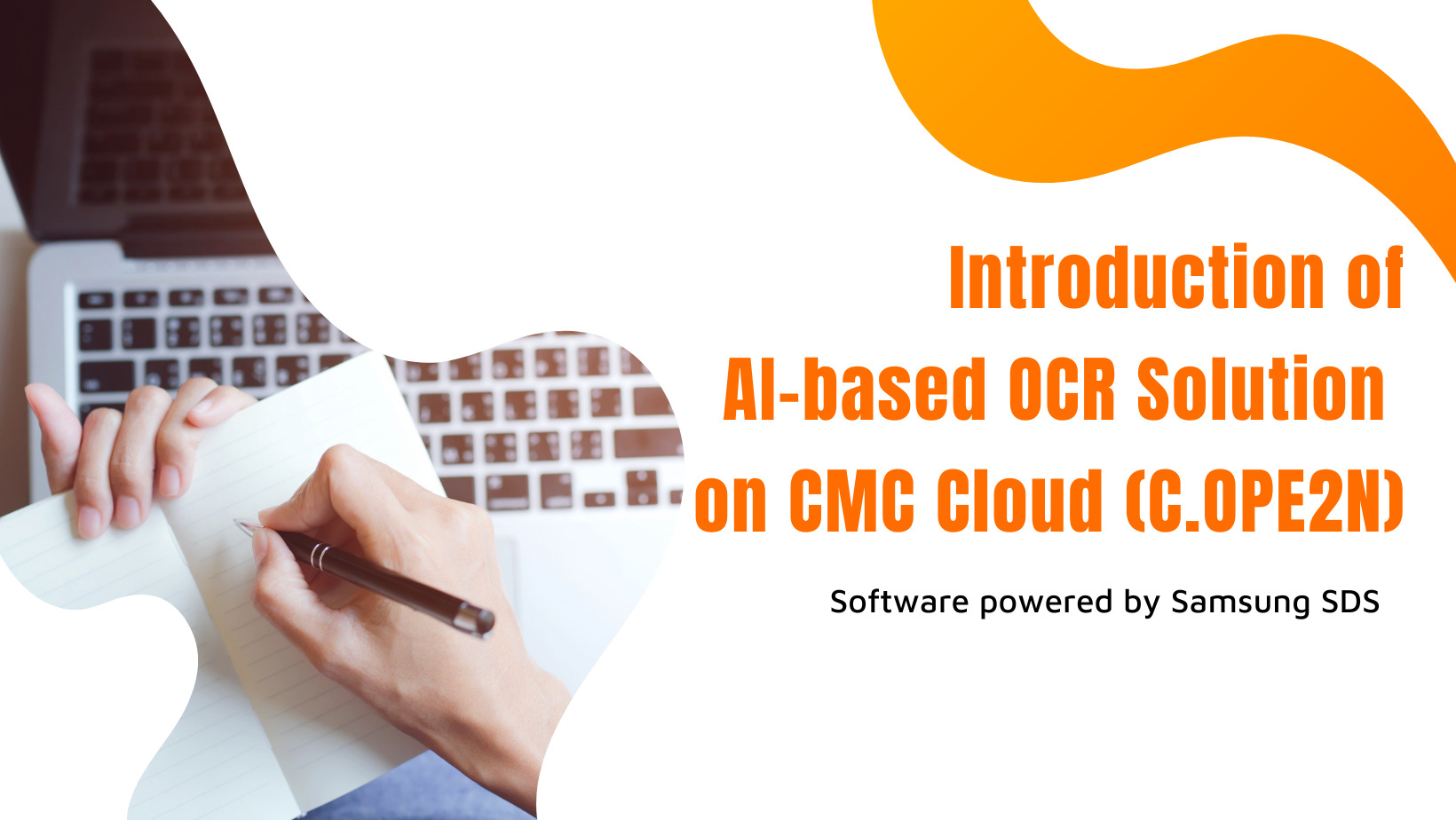 Introduction of
AI-based OCR Solution
on CMC Cloud (C.OPE2N)

Software powered by Samsung SDS